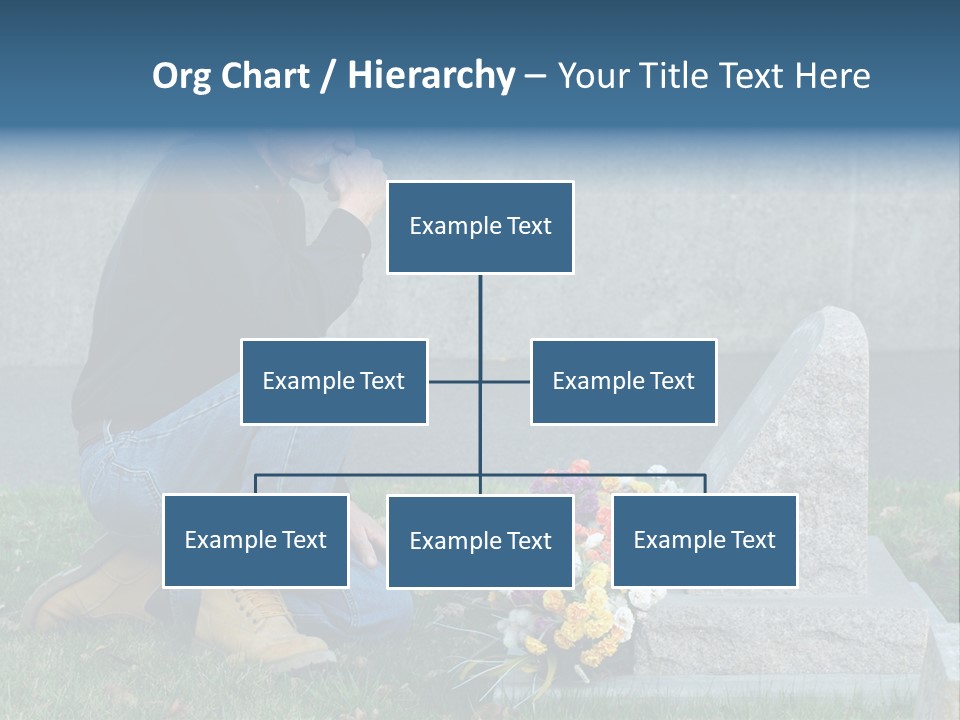 Org Chart / Hierarchy – Your Title Text Here

Example Text

Example Text

Example Text

Example Text

Example Text

Example Text